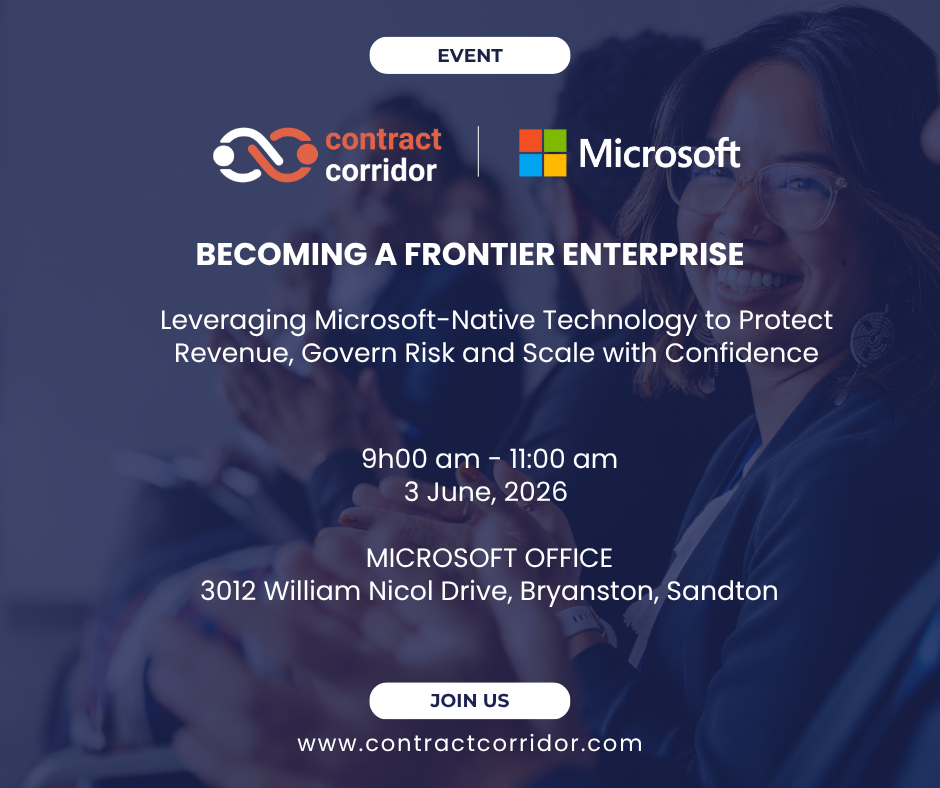 EVENT

contract corridor

Microsoft

BECOMING A FRONTIER ENTERPRISE

Leveraging Microsoft-Native Technology to Protect Revenue, Govern Risk and Scale with Confidence

9h00 am - 11:00 am
3 June, 2026

MICROSOFT OFFICE
3012 William Nicol Drive, Bryanston, Sandton

JOIN US

www.contractcorridor.com